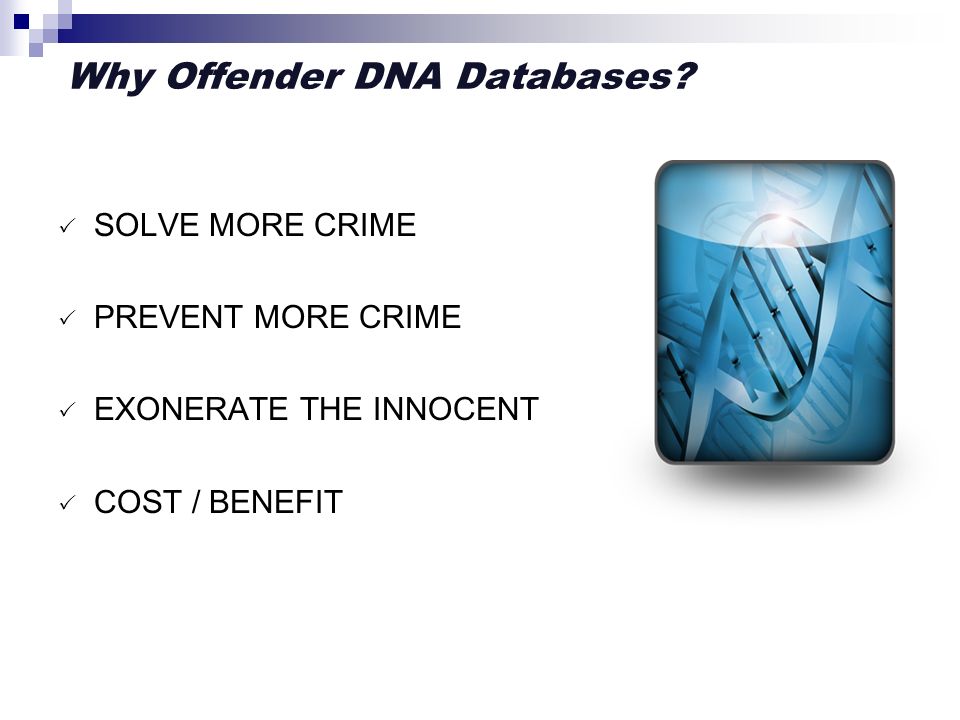 Why Offender DNA Databases?

✓ SOLVE MORE CRIME

✓ PREVENT MORE CRIME

✓ EXONERATE THE INNOCENT

✓ COST / BENEFIT